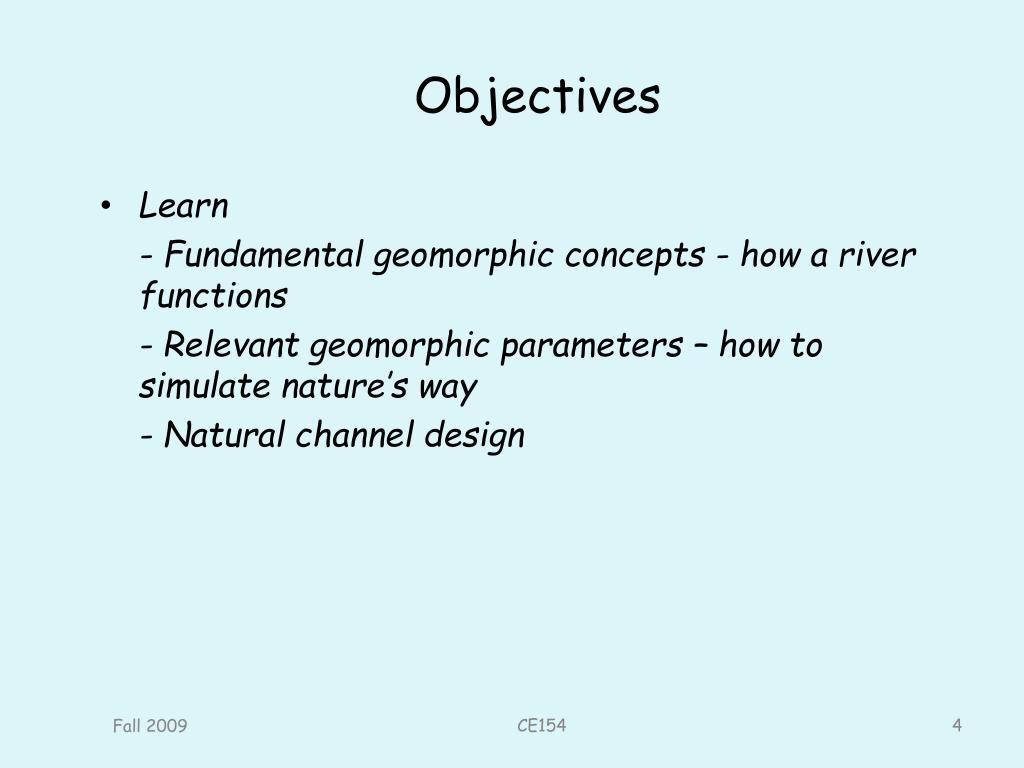 Objectives

• Learn

- Fundamental geomorphic concepts - how a river functions

- Relevant geomorphic parameters – how to simulate nature's way

- Natural channel design

Fall 2009

CE154

4